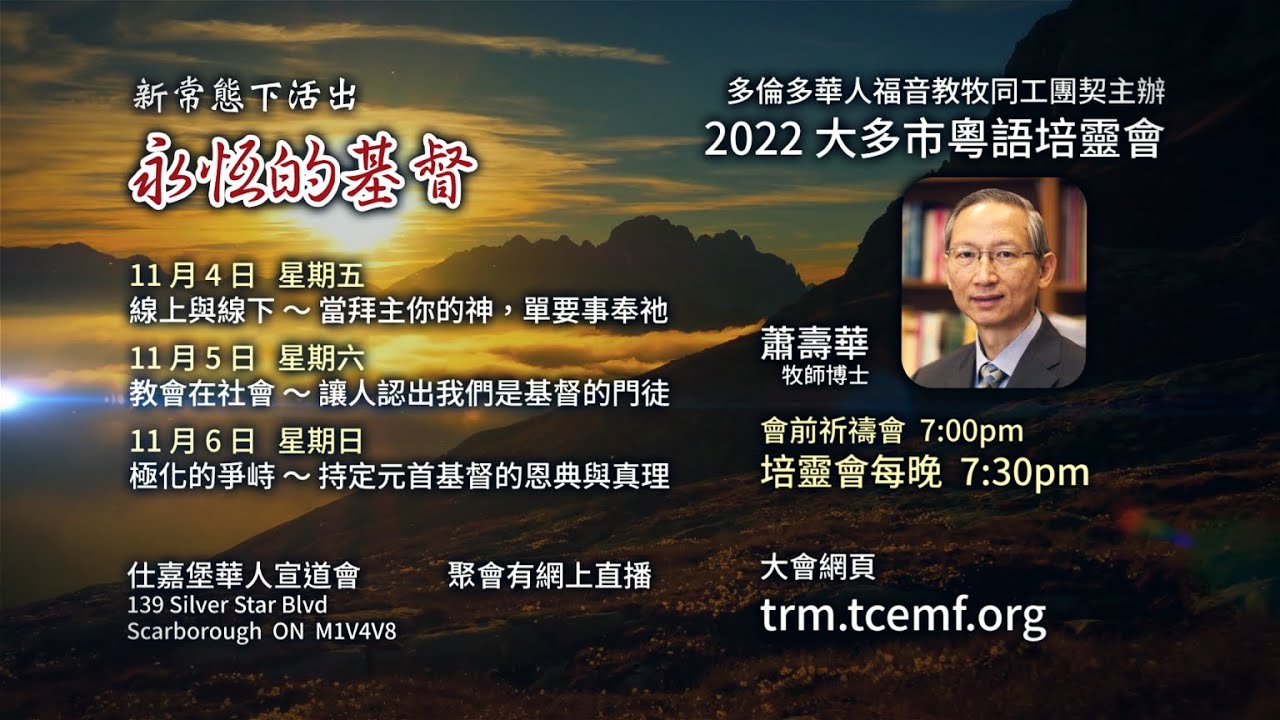 新常態下活出
永恆的基督

11月4日 星期五
線上與線下 ～ 當拜主你的神，單要事奉祂

11月5日 星期六
教會在社會 ～ 讓人認出我們是基督的門徒

11月6日 星期日
極化的爭峙 ～ 持定元首基督的恩典與真理

仕嘉堡華人宣道會
139 Silver Star Blvd
Scarborough ON M1V4V8

聚會有網上直播

多倫多華人福音教牧同工團契主辦
2022 大多市粵語培靈會

蕭壽華
牧師博士

會前祈禱會 7:00pm
培靈會每晚 7:30pm

大會網頁
trm.tcemf.org